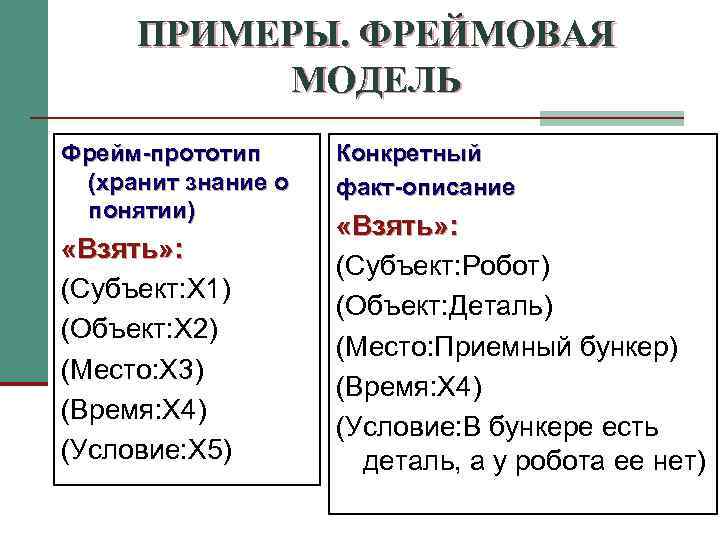 ПРИМЕРЫ. ФРЕЙМОВАЯ МОДЕЛЬ

Фрейм-прототип (хранит знание о понятии)

«Взять»:

(Субъект:X1)

(Объект:X2)

(Место:X3)

(Время:X4)

(Условие:X5)

Конкретный факт-описание

«Взять»:

(Субъект:Робот)

(Объект:Деталь)

(Место:Приемный бункер)

(Время:X4)

(Условие:В бункере есть деталь, а у робота ее нет)